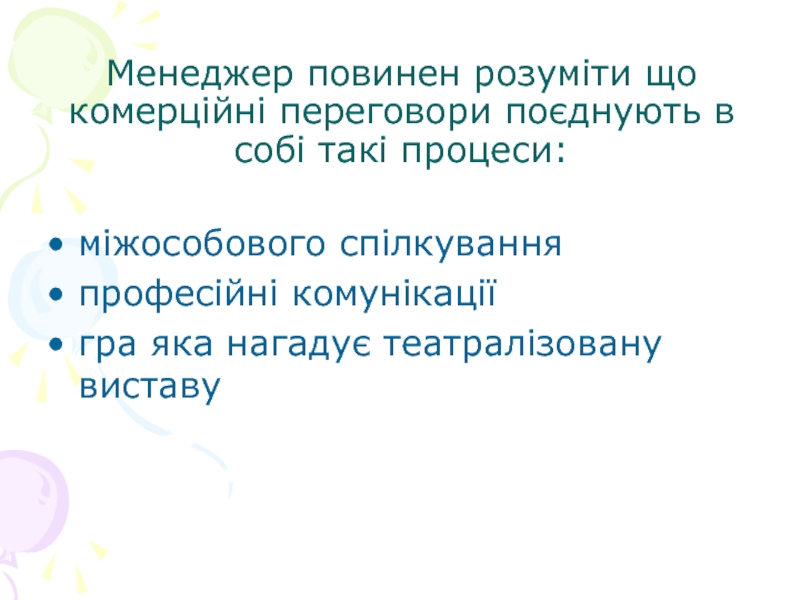 Менеджер повинен розуміти що комерційні переговори поєднують в собі такі процеси:

• міжособового спілкування
• професійні комунікації
• гра яка нагадує театралізовану виставу